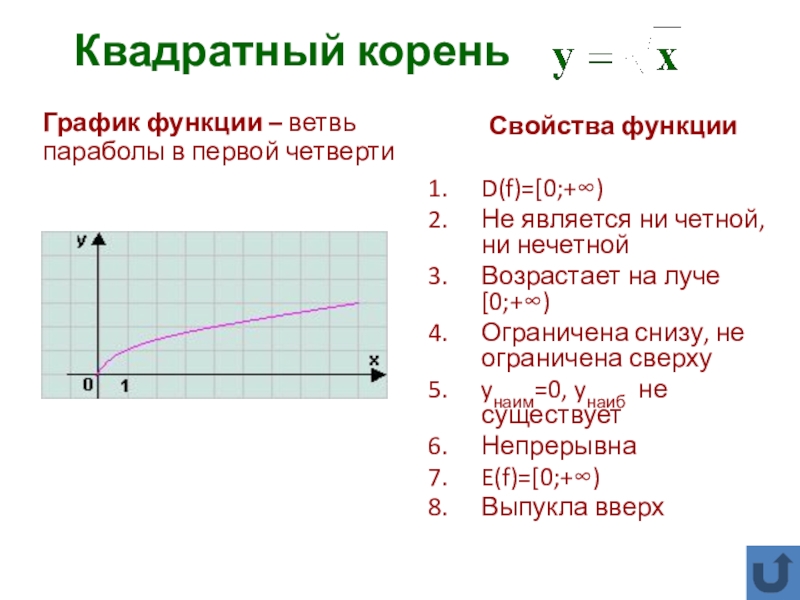 Квадратный корень $y = \sqrt{x}$

График функции – ветвь параболы в первой четверти

y
x
0
1

Свойства функции

1. D(f)=[0;+∞)
2. Не является ни четной, ни нечетной
3. Возрастает на луче [0;+∞)
4. Ограничена снизу, не ограничена сверху
5. $y_{наим}$=0, $y_{наиб}$ не существует
6. Непрерывна
7. E(f)=[0;+∞)
8. Выпукла вверх